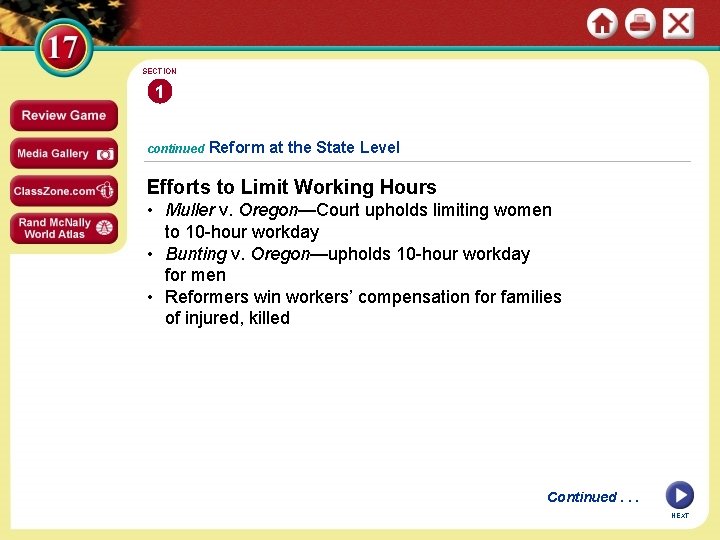 17

Review Game

Media Gallery

ClassZone.com

Rand McNally World Atlas

SECTION
1

continued Reform at the State Level

Efforts to Limit Working Hours

• Muller v. Oregon—Court upholds limiting women to 10-hour workday
• Bunting v. Oregon—upholds 10-hour workday for men
• Reformers win workers' compensation for families of injured, killed

Continued . . .

NEXT